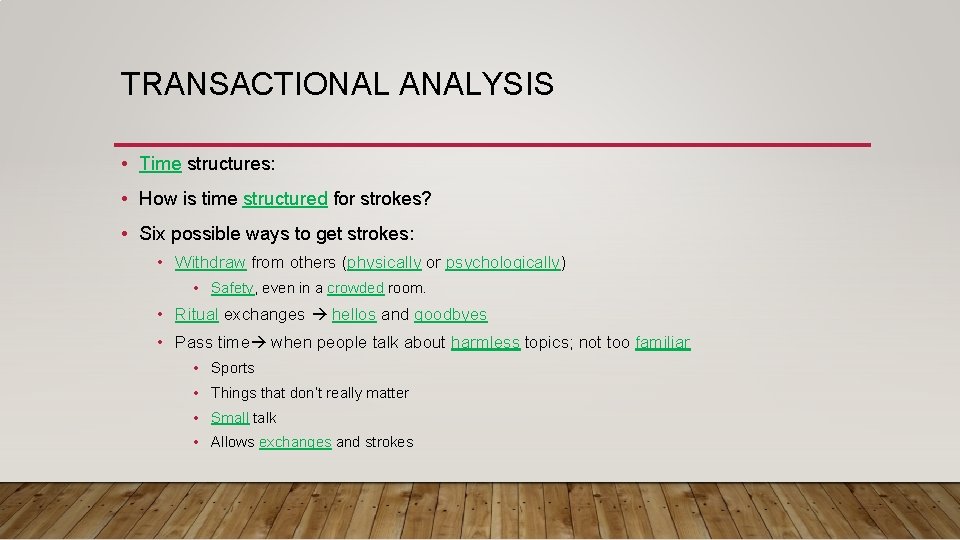 TRANSACTIONAL ANALYSIS

• Time structures:
• How is time structured for strokes?
• Six possible ways to get strokes:
  • Withdraw from others (physically or psychologically)
    • Safety, even in a crowded room.
  • Ritual exchanges → hellos and goodbyes
  • Pass time→ when people talk about harmless topics; not too familiar
    • Sports
    • Things that don't really matter
    • Small talk
    • Allows exchanges and strokes